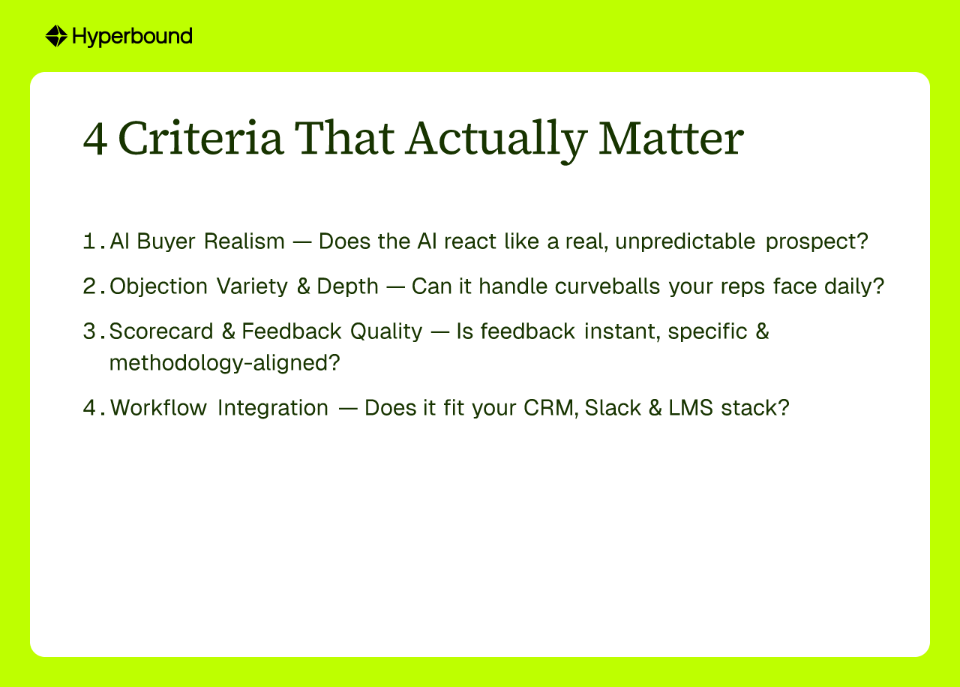 Hyperbound

4 Criteria That Actually Matter

1. AI Buyer Realism — Does the AI react like a real, unpredictable prospect?

2. Objection Variety & Depth — Can it handle curveballs your reps face daily?

3. Scorecard & Feedback Quality — Is feedback instant, specific & methodology-aligned?

4. Workflow Integration — Does it fit your CRM, Slack & LMS stack?